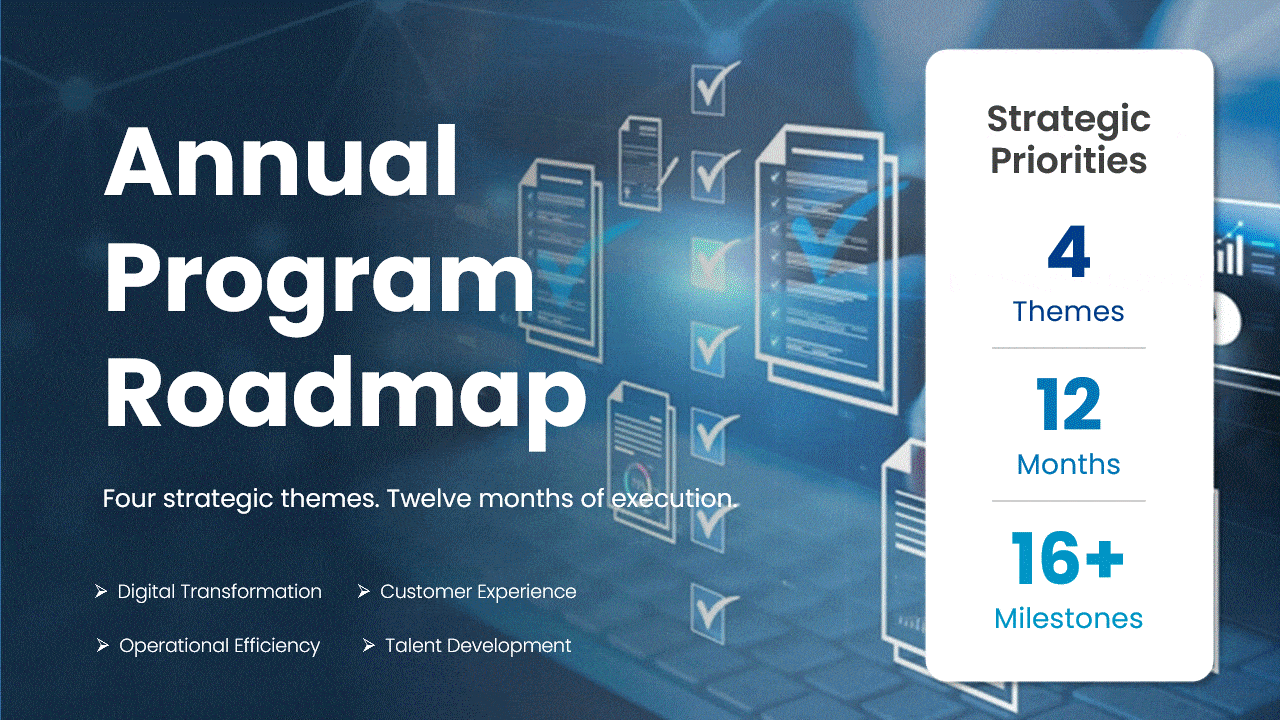 Annual Program Roadmap

Four strategic themes. Twelve months of execution.

➢ Digital Transformation ➢ Customer Experience

➢ Operational Efficiency ➢ Talent Development

Strategic Priorities

4
Themes

12
Months

16+
Milestones